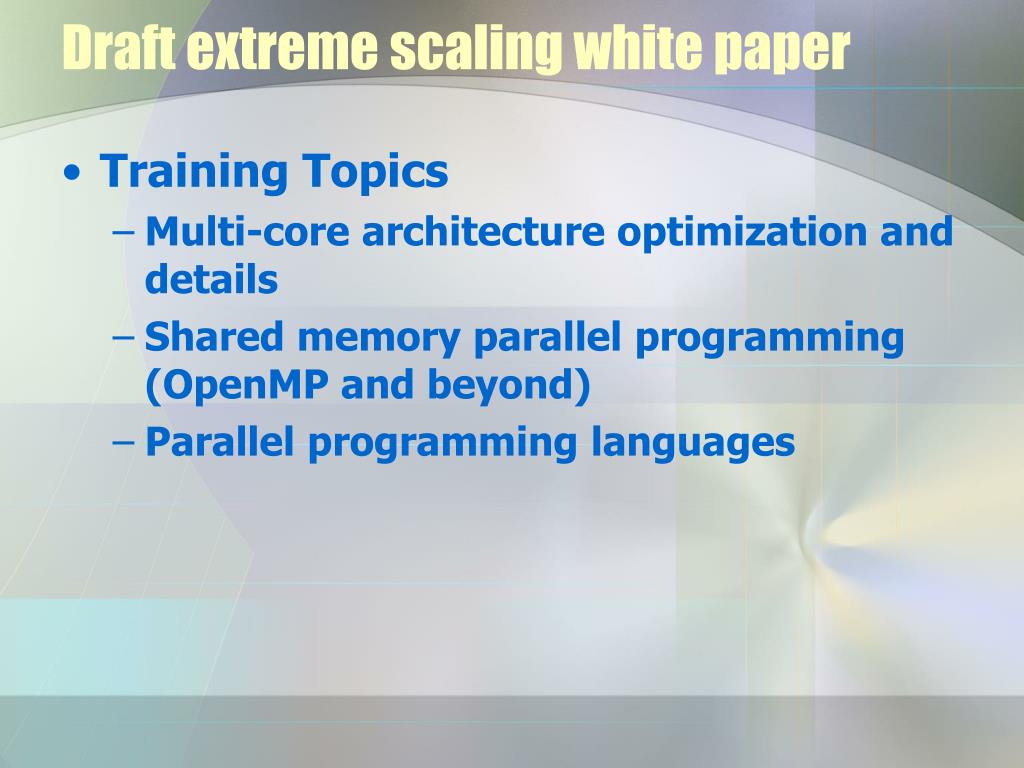 Draft extreme scaling white paper

• Training Topics
– Multi-core architecture optimization and details
– Shared memory parallel programming (OpenMP and beyond)
– Parallel programming languages